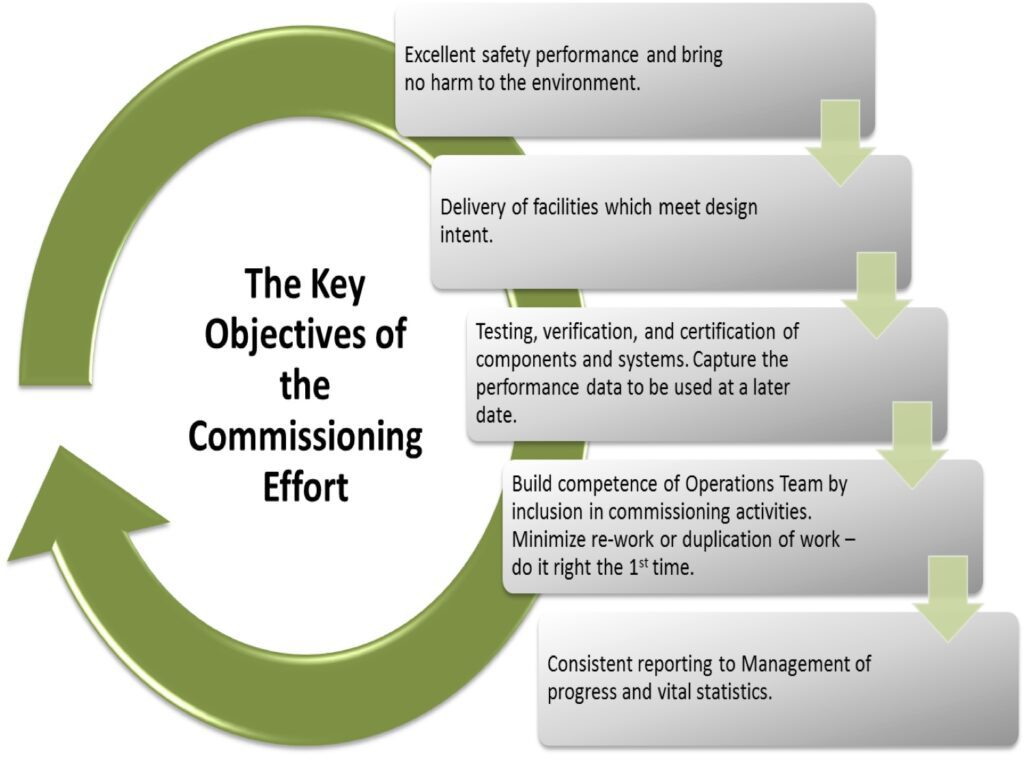 The Key Objectives of the Commissioning Effort

Excellent safety performance and bring no harm to the environment.

Delivery of facilities which meet design intent.

Testing, verification, and certification of components and systems. Capture the performance data to be used at a later date.

Build competence of Operations Team by inclusion in commissioning activities. Minimize re-work or duplication of work – do it right the 1$^{st}$ time.

Consistent reporting to Management of progress and vital statistics.